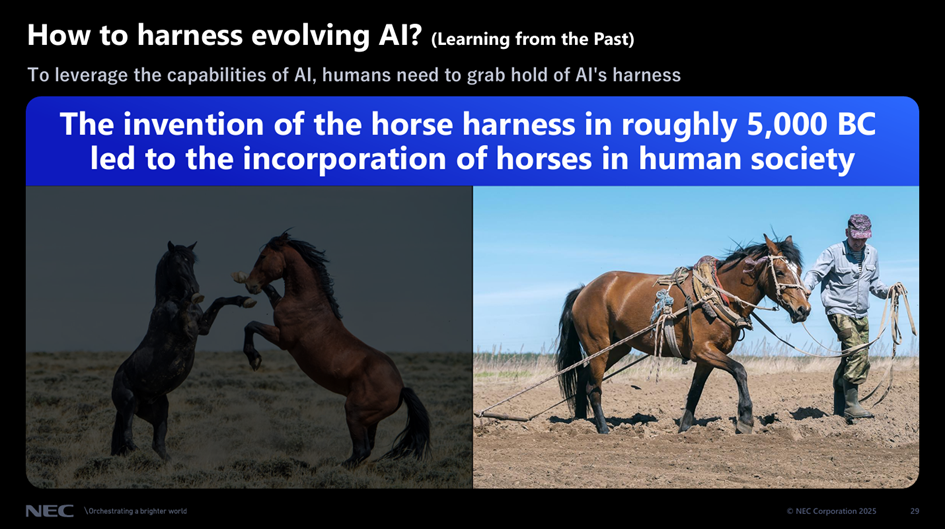 How to harness evolving AI? (Learning from the Past)

To leverage the capabilities of AI, humans need to grab hold of AI's harness

The invention of the horse harness in roughly 5,000 BC led to the incorporation of horses in human society

NEC \Orchestrating a brighter world

© NEC Corporation 2025 29